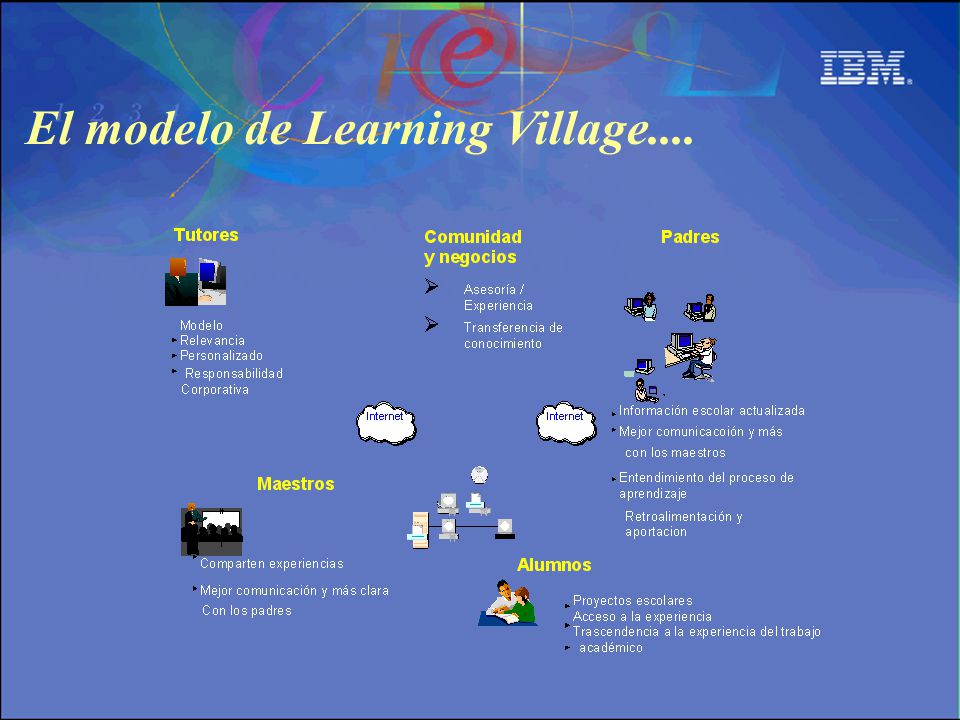 IBM

El modelo de Learning Village....

Tutores

Modelo
Relevancia
Personalizado
Responsabilidad Corporativa

Comunidad y negocios

Asesoría / Experiencia

Transferencia de conocimiento

Padres

Internet

Internet

Información escolar actualizada
Mejor comunicacoión y más con los maestros

Entendimiento del proceso de aprendizaje

Retroalimentación y aportacion

Maestros

Comparten experiencias

Mejor comunicación y más clara Con los padres

Alumnos

Proyectos escolares
Acceso a la experiencia
Trascendencia a la experiencia del trabajo académico